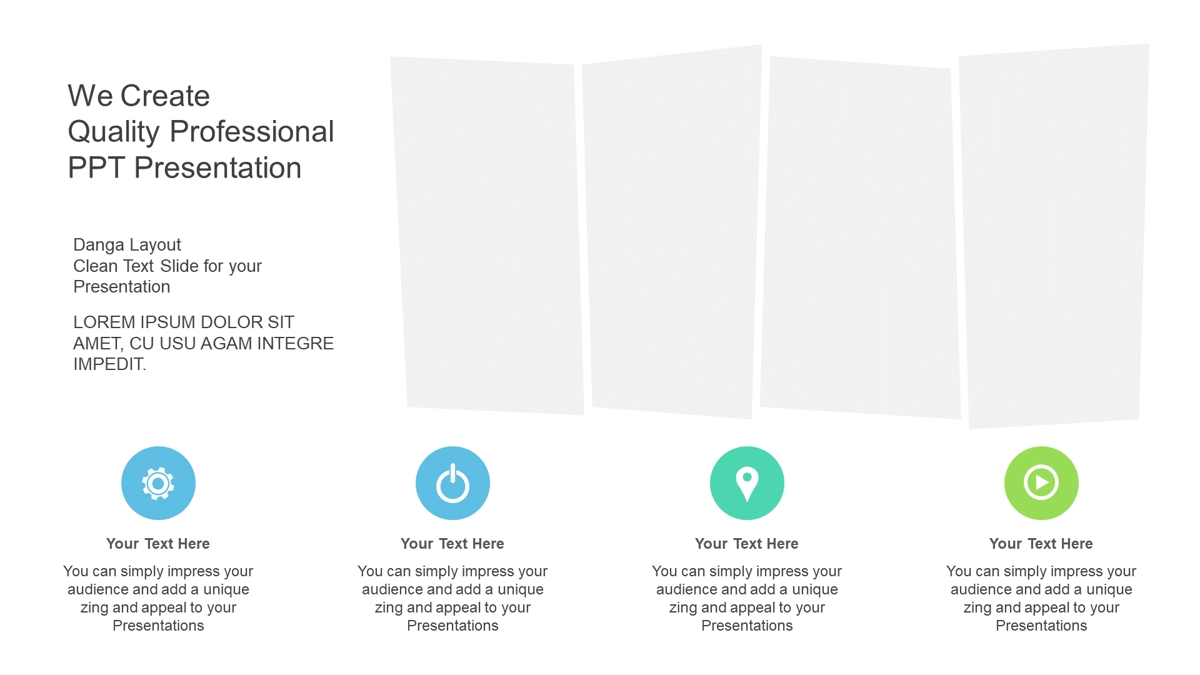 We Create
Quality Professional
PPT Presentation

Danga Layout
Clean Text Slide for your Presentation

LOREM IPSUM DOLOR SIT AMET, CU USU AGAM INTEGRE IMPEDIT.

Your Text Here

You can simply impress your audience and add a unique zing and appeal to your Presentations

Your Text Here

You can simply impress your audience and add a unique zing and appeal to your Presentations

Your Text Here

You can simply impress your audience and add a unique zing and appeal to your Presentations

Your Text Here

You can simply impress your audience and add a unique zing and appeal to your Presentations